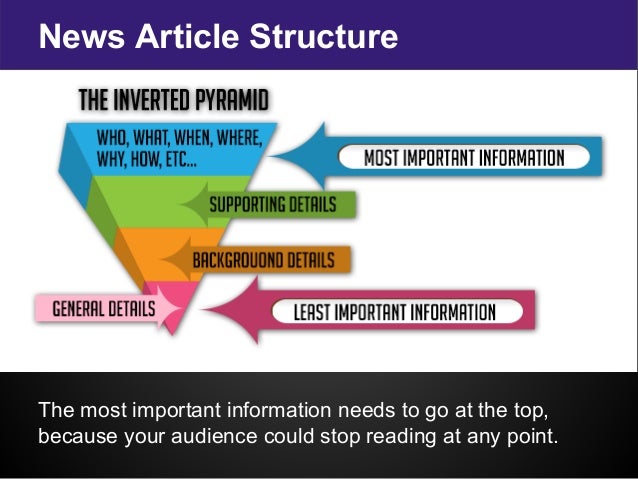 News Article Structure

THE INVERTED PYRAMID

WHO, WHAT, WHEN, WHERE, WHY, HOW, ETC...

MOST IMPORTANT INFORMATION

SUPPORTING DETAILS

BACKGROUOND DETAILS

GENERAL DETAILS

LEAST IMPORTANT INFORMATION

The most important information needs to go at the top, because your audience could stop reading at any point.